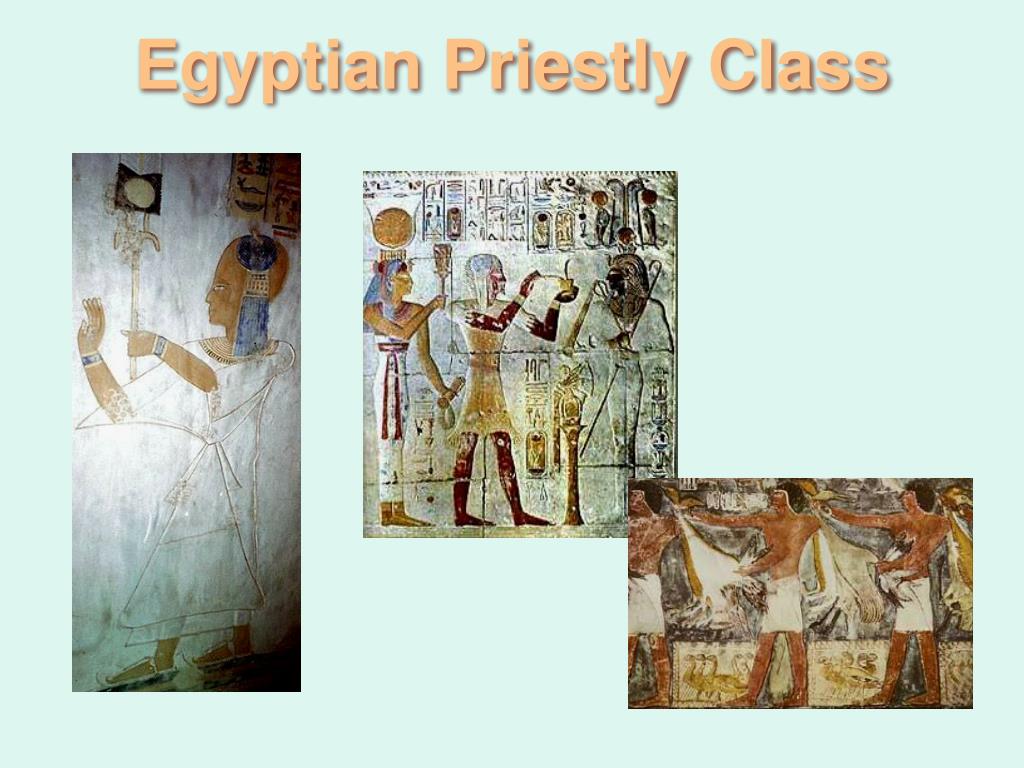 Egyptian Priestly Class